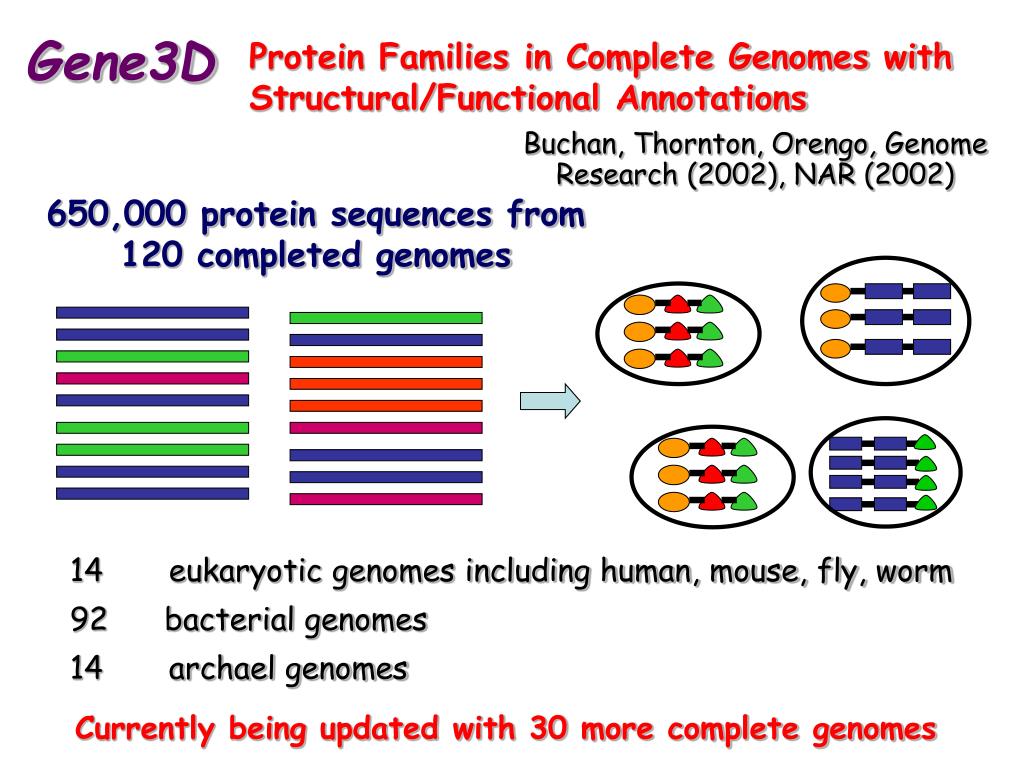 Gene3D

Protein Families in Complete Genomes with Structural/Functional Annotations

Buchan, Thornton, Orengo, Genome Research (2002), NAR (2002)

650,000 protein sequences from 120 completed genomes

14 eukaryotic genomes including human, mouse, fly, worm

92 bacterial genomes

14 archael genomes

Currently being updated with 30 more complete genomes